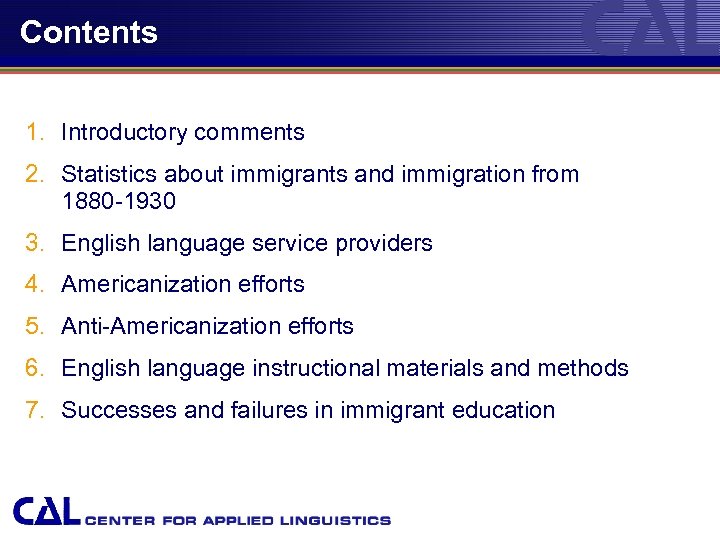 Contents

CAL

1. Introductory comments
2. Statistics about immigrants and immigration from 1880-1930
3. English language service providers
4. Americanization efforts
5. Anti-Americanization efforts
6. English language instructional materials and methods
7. Successes and failures in immigrant education

CAL CENTER FOR APPLIED LINGUISTICS